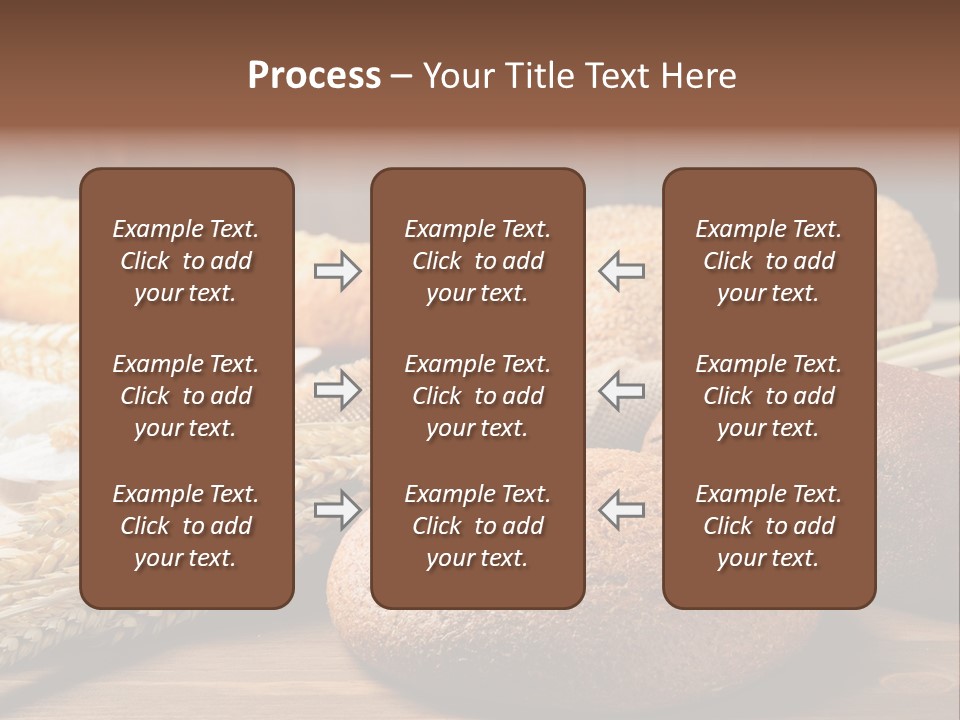 Process – Your Title Text Here

Example Text. Click to add your text.

Example Text. Click to add your text.

Example Text. Click to add your text.

Example Text. Click to add your text.

Example Text. Click to add your text.

Example Text. Click to add your text.

Example Text. Click to add your text.

Example Text. Click to add your text.

Example Text. Click to add your text.